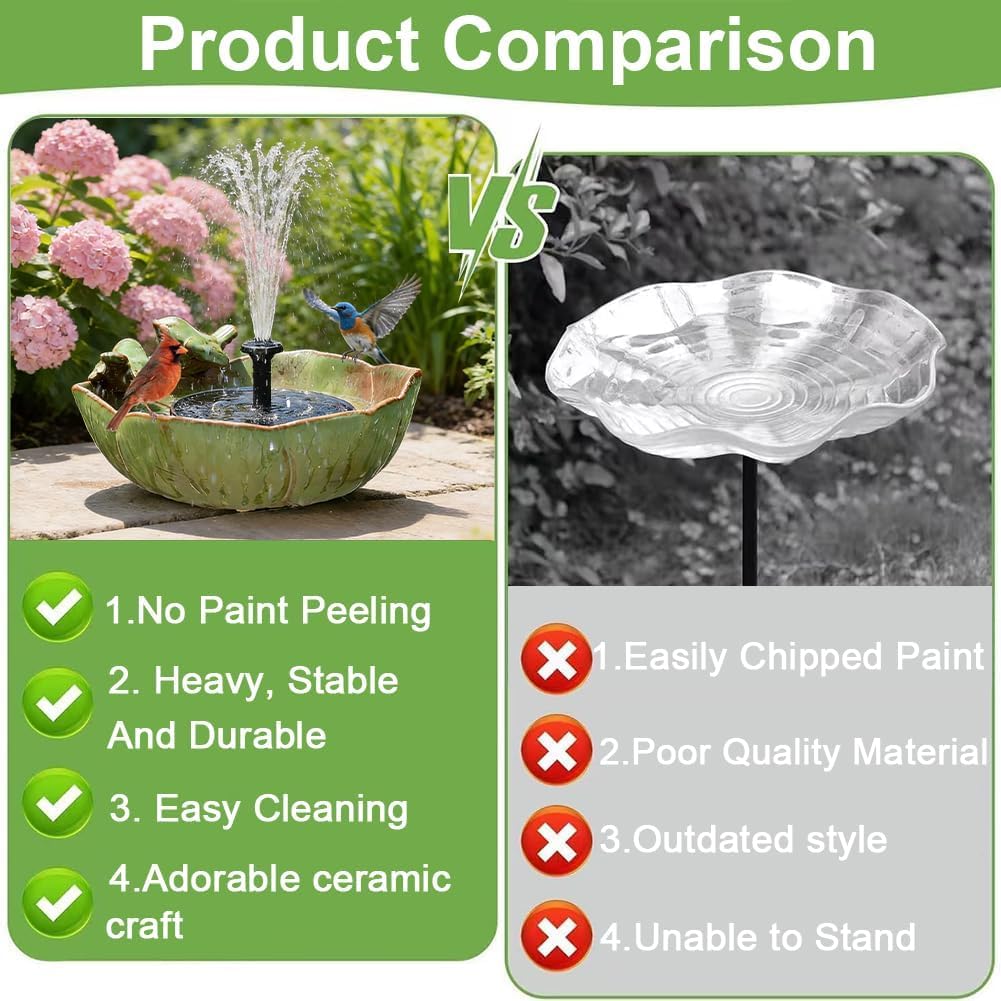 Product Comparison

VS

1.No Paint Peeling

2. Heavy, Stable And Durable

3. Easy Cleaning

4.Adorable ceramic craft

1.Easily Chipped Paint

2.Poor Quality Material

3.Outdated style

4.Unable to Stand